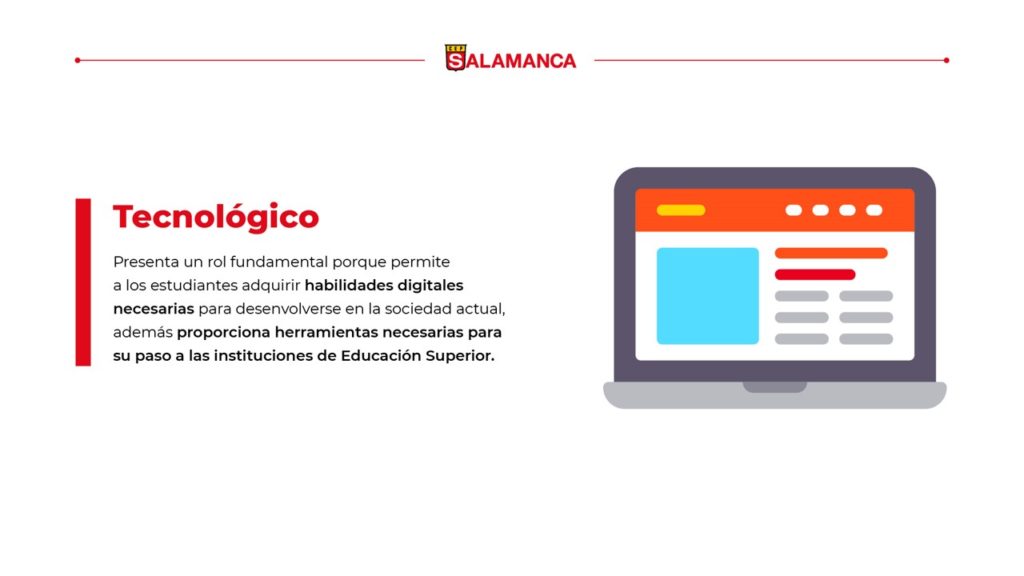 SALAMANCA

Tecnológico

Presenta un rol fundamental porque permite a los estudiantes adquirir habilidades digitales necesarias para desenvolverse en la sociedad actual, además proporciona herramientas necesarias para su paso a las instituciones de Educación Superior.